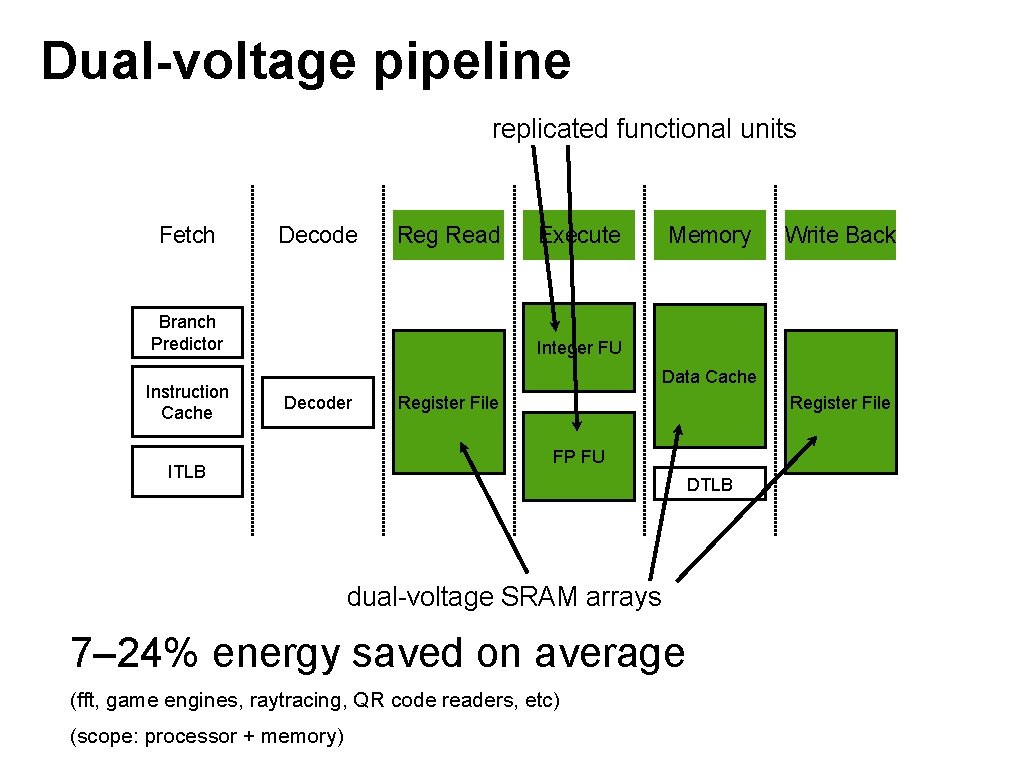 Dual-voltage pipeline

replicated functional units

Fetch

Decode

Reg Read

Execute

Memory

Write Back

Branch Predictor

Instruction Cache

ITLB

Decoder

Register File

Integer FU

FP FU

Data Cache

DTLB

Register File

dual-voltage SRAM arrays

7–24% energy saved on average

(fft, game engines, raytracing, QR code readers, etc)

(scope: processor + memory)